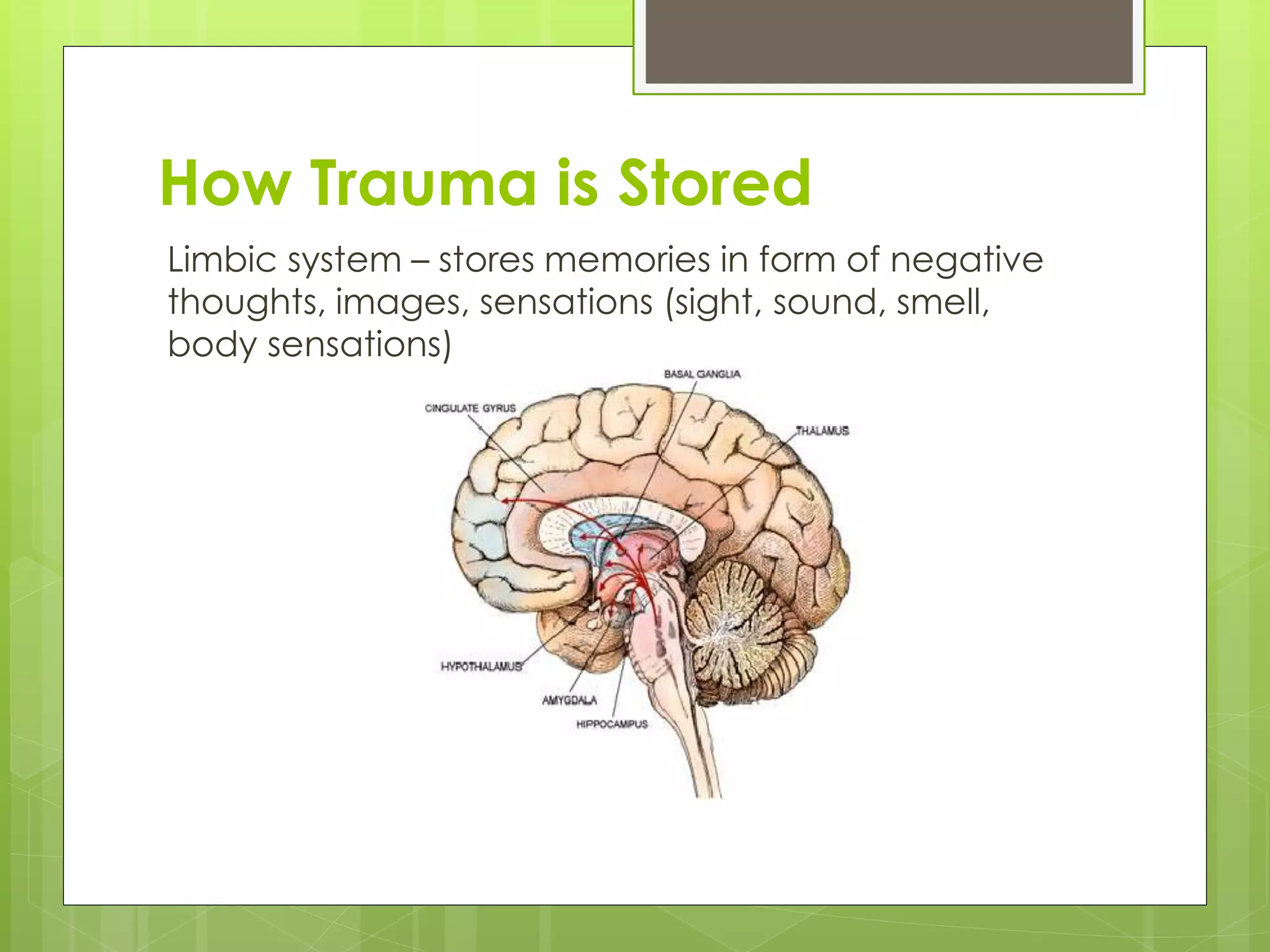 How Trauma is Stored

Limbic system – stores memories in form of negative thoughts, images, sensations (sight, sound, smell, body sensations)

BASAL GANGLIA
CINGULATE GYRUS
THALAMUS
HYPOTHALAMUS
AMYGDALA
HIPPOCAMPUS